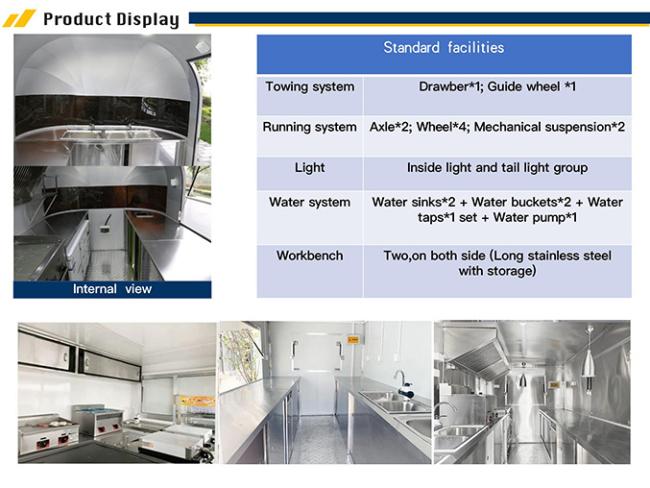 Product Display

Internal view

| Standard facilities | |
|---|---|
| Towing system | Drawber*1; Guide wheel *1 |
| Running system | Axle*2; Wheel*4; Mechanical suspension*2 |
| Light | Inside light and tail light group |
| Water system | Water sinks*2 + Water buckets*2 + Water taps*1 set + Water pump*1 |
| Workbench | Two,on both side (Long stainless steel with storage) |